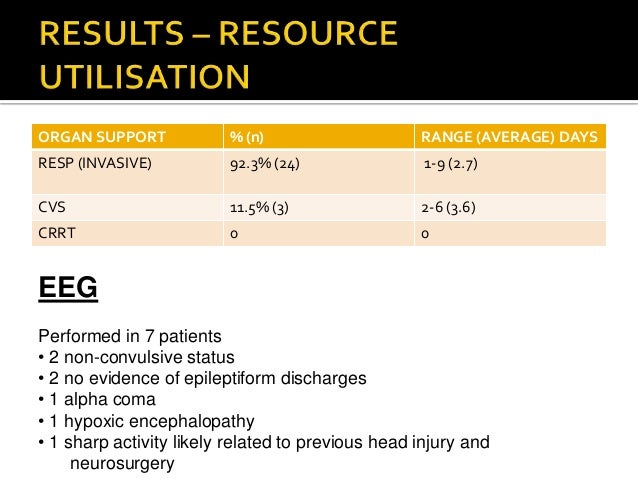 RESULTS – RESOURCE UTILISATION

| ORGAN SUPPORT | % (n) | RANGE (AVERAGE) DAYS |
|---|---|---|
| RESP (INVASIVE) | 92.3% (24) | 1-9 (2.7) |
| CVS | 11.5% (3) | 2-6 (3.6) |
| CRRT | 0 | 0 |

EEG

Performed in 7 patients
• 2 non-convulsive status
• 2 no evidence of epileptiform discharges
• 1 alpha coma
• 1 hypoxic encephalopathy
• 1 sharp activity likely related to previous head injury and neurosurgery